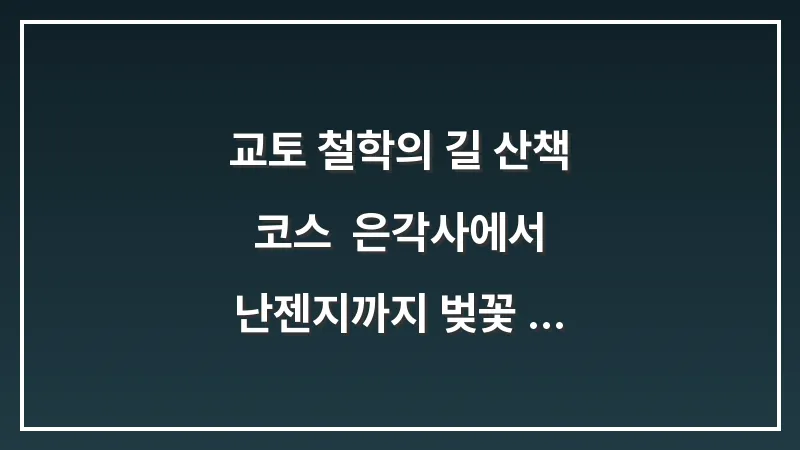 교토 철학의 길 산책 코스  은각사에서 난젠지까지 벚꽃 ...